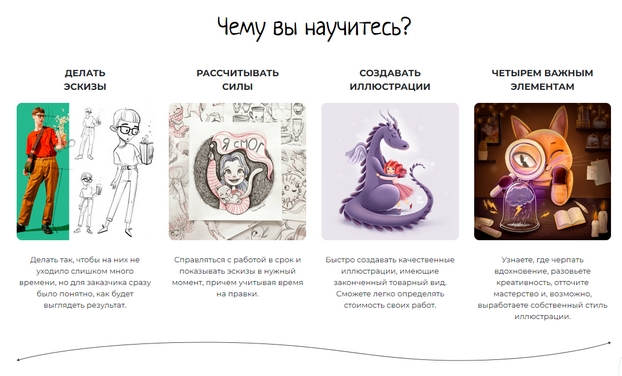 Чему вы научитесь?

ДЕЛАТЬ ЭСКИЗЫ

Делать так, чтобы на них не уходило слишком много времени, но для заказчика сразу было понятно, как будет выглядеть результат.

РАССЧИТЫВАТЬ СИЛЫ

Я СМОГ

Справляться с работой в срок и показывать эскизы в нужный момент, причем учитывая время на правки.

СОЗДАВАТЬ ИЛЛЮСТРАЦИИ

Быстро создавать качественные иллюстрации, имеющие законченный товарный вид. Сможете легко определять стоимость своих работ.

ЧЕТЫРЕМ ВАЖНЫМ ЭЛЕМЕНТАМ

Узнаете, где черпать вдохновение, разовьете креативность, отточите мастерство и, возможно, выработаете собственный стиль иллюстрации.